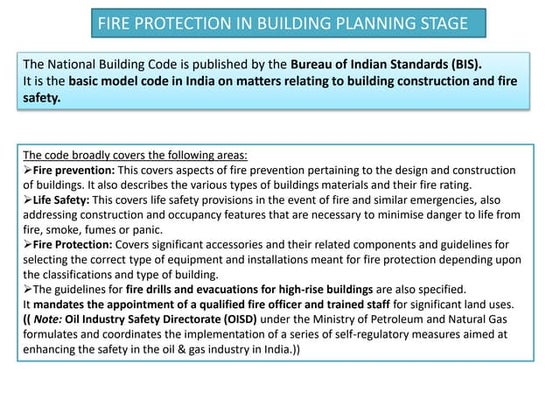 FIRE PROTECTION IN BUILDING PLANNING STAGE

The National Building Code is published by the Bureau of Indian Standards (BIS).
It is the basic model code in India on matters relating to building construction and fire safety.

The code broadly covers the following areas:
➢Fire prevention: This covers aspects of fire prevention pertaining to the design and construction of buildings. It also describes the various types of buildings materials and their fire rating.
➢Life Safety: This covers life safety provisions in the event of fire and similar emergencies, also addressing construction and occupancy features that are necessary to minimise danger to life from fire, smoke, fumes or panic.
➢Fire Protection: Covers significant accessories and their related components and guidelines for selecting the correct type of equipment and installations meant for fire protection depending upon the classifications and type of building.
➢The guidelines for fire drills and evacuations for high-rise buildings are also specified.
It mandates the appointment of a qualified fire officer and trained staff for significant land uses.
(( Note: Oil Industry Safety Directorate (OISD) under the Ministry of Petroleum and Natural Gas formulates and coordinates the implementation of a series of self-regulatory measures aimed at enhancing the safety in the oil & gas industry in India.))